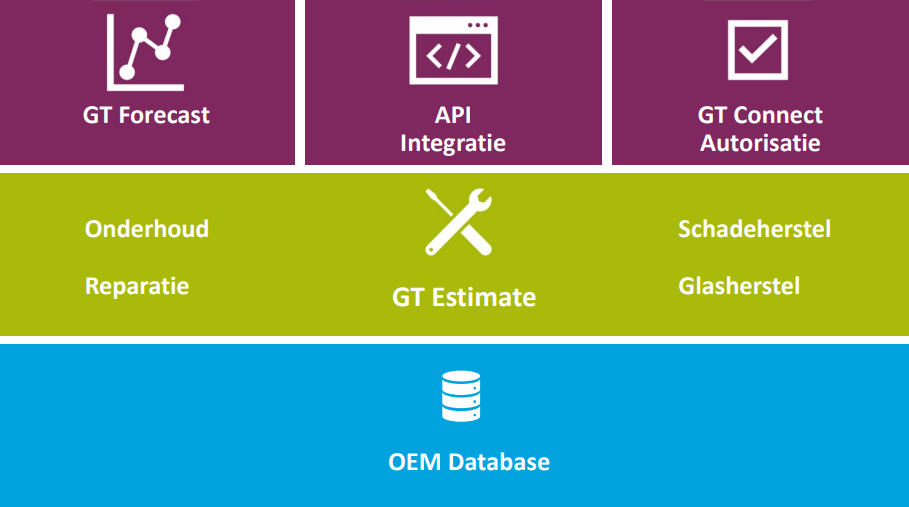 GT Forecast

API
Integratie

GT Connect
Autorisatie

Onderhoud

Reparatie

GT Estimate

Schadeherstel

Glasherstel

OEM Database